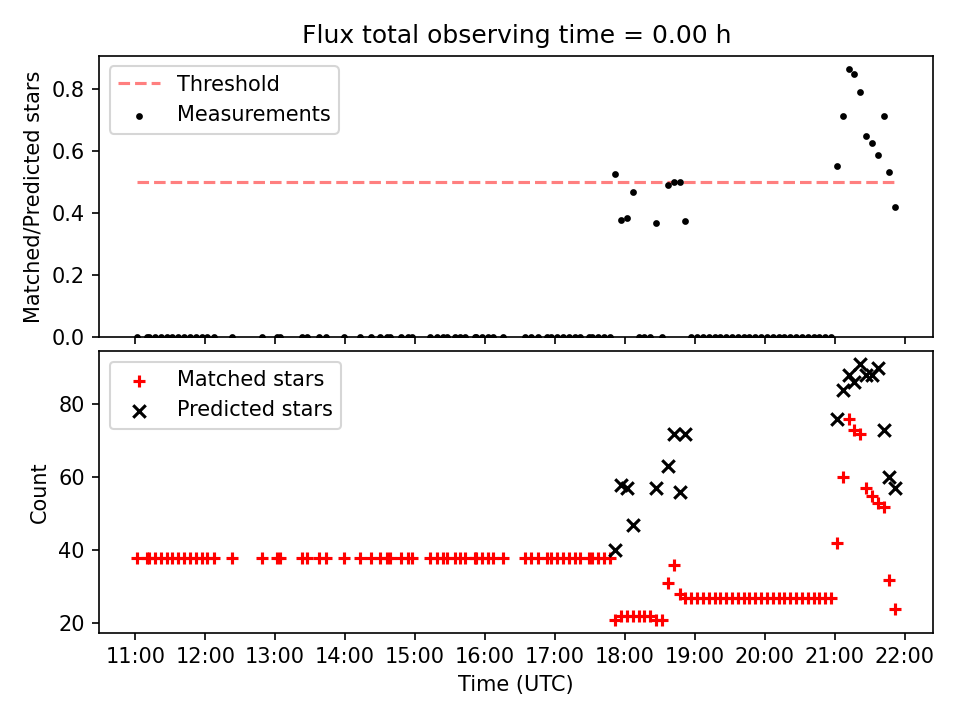 Flux total observing time = 0.00 h

Threshold
Measurements

Matched/Predicted stars

0.8
0.6
0.4
0.2
0.0

Matched stars
Predicted stars

Count

80
60
40
20

11:00 12:00 13:00 14:00 15:00 16:00 17:00 18:00 19:00 20:00 21:00 22:00
Time (UTC)